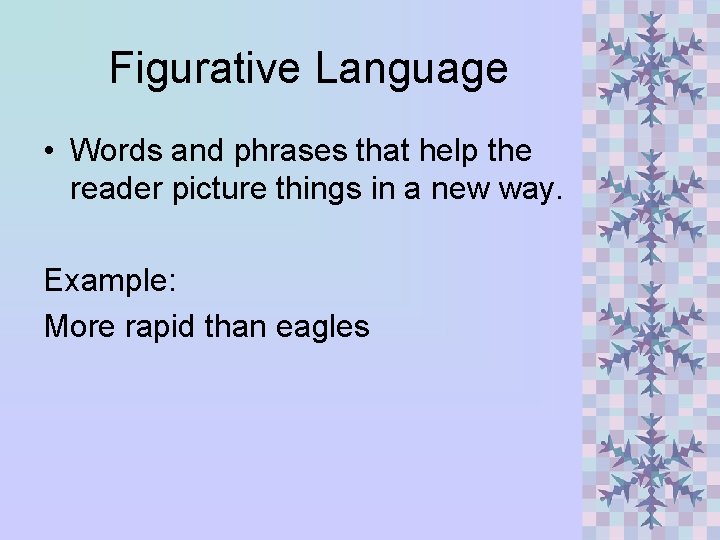 Figurative Language

• Words and phrases that help the reader picture things in a new way.

Example:
More rapid than eagles